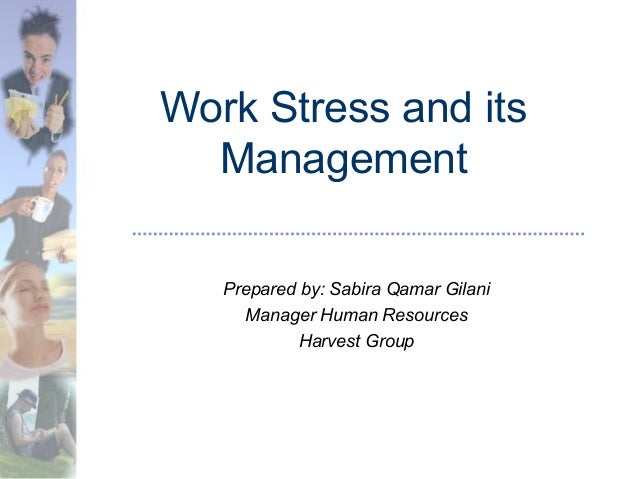 Work Stress and its Management

Prepared by: Sabira Qamar Gilani
Manager Human Resources
Harvest Group